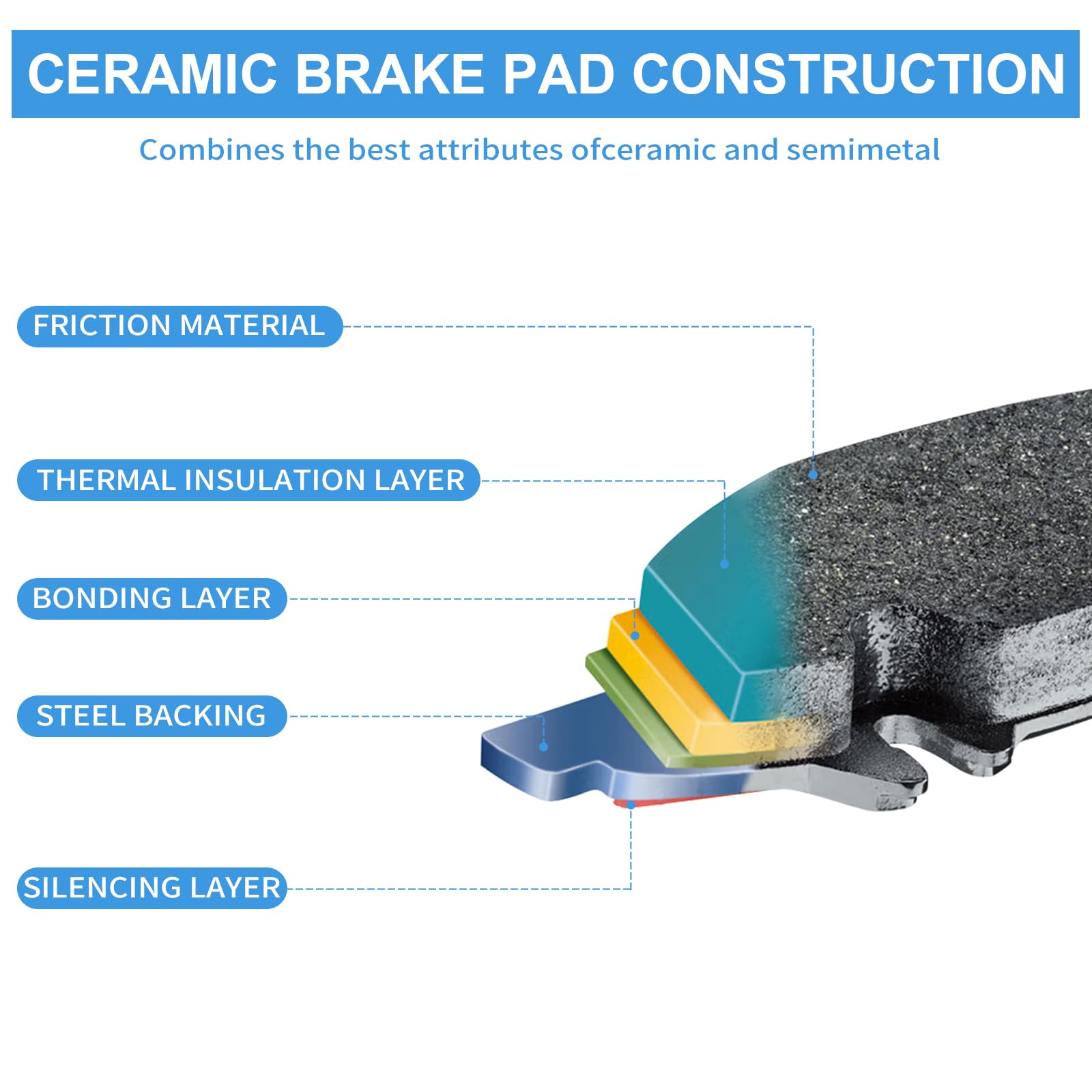 CERAMIC BRAKE PAD CONSTRUCTION

Combines the best attributes ofceramic and semimetal

FRICTION MATERIAL

THERMAL INSULATION LAYER

BONDING LAYER

STEEL BACKING

SILENCING LAYER